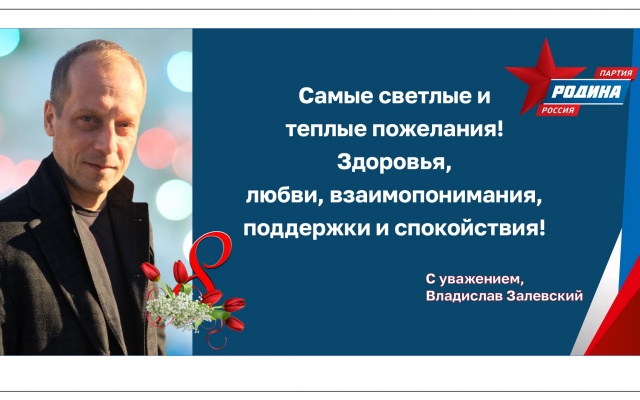 ПАРТИЯ
РОДИНА
РОССИЯ

Самые светлые и теплые пожелания! Здоровья, любви, взаимопонимания, поддержки и спокойствия!

8

С уважением,
Владислав Залевский